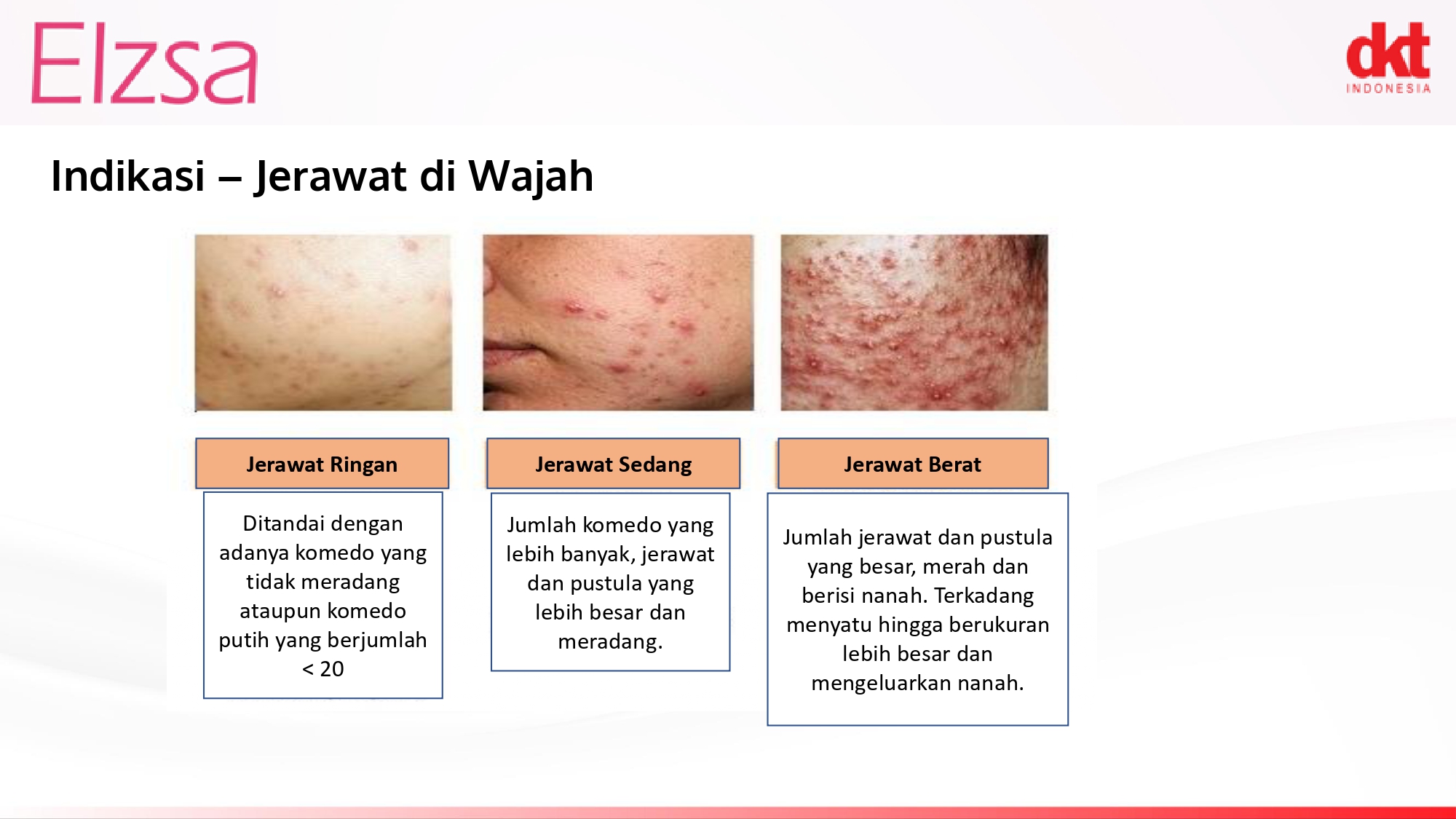 Elzsa

dkt INDONESIA

Indikasi – Jerawat di Wajah

Jerawat Ringan

Ditandai dengan adanya komedo yang tidak meradang ataupun komedo putih yang berjumlah < 20

Jerawat Sedang

Jumlah komedo yang lebih banyak, jerawat dan pustula yang lebih besar dan meradang.

Jerawat Berat

Jumlah jerawat dan pustula yang besar, merah dan berisi nanah. Terkadang menyatu hingga berukuran lebih besar dan mengeluarkan nanah.